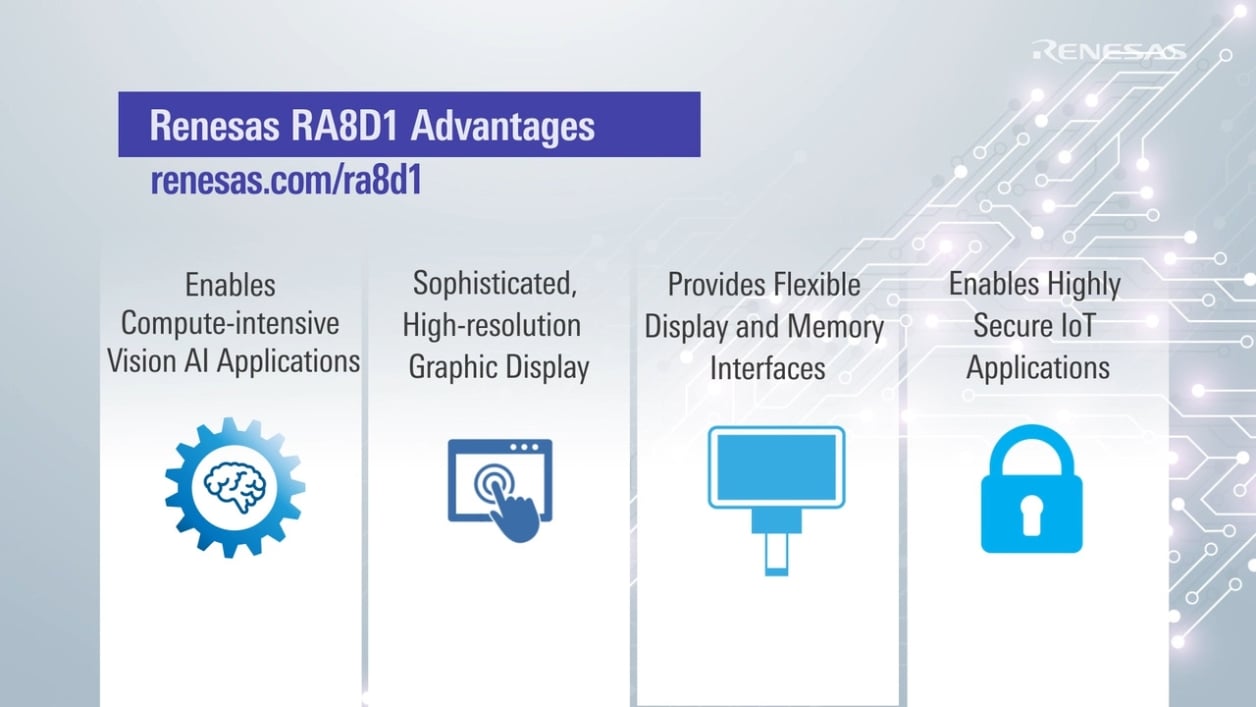 RENESAS

Renesas RA8D1 Advantages

renesas.com/ra8d1

Enables Compute-intensive Vision AI Applications

Sophisticated, High-resolution Graphic Display

Provides Flexible Display and Memory Interfaces

Enables Highly Secure IoT Applications